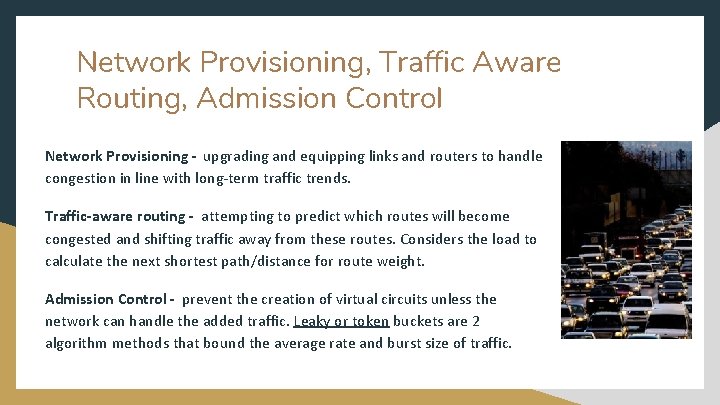 Network Provisioning, Traffic Aware Routing, Admission Control

Network Provisioning - upgrading and equipping links and routers to handle congestion in line with long-term traffic trends.

Traffic-aware routing - attempting to predict which routes will become congested and shifting traffic away from these routes. Considers the load to calculate the next shortest path/distance for route weight.

Admission Control - prevent the creation of virtual circuits unless the network can handle the added traffic. Leaky or token buckets are 2 algorithm methods that bound the average rate and burst size of traffic.